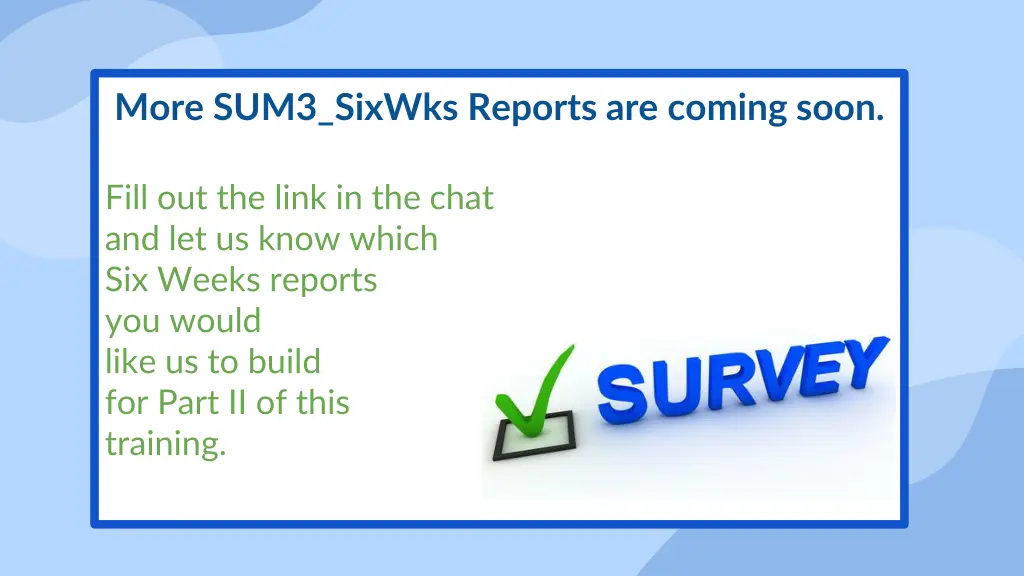 More SUM3_SixWks Reports are coming soon.

Fill out the link in the chat and let us know which Six Weeks reports you would like us to build for Part II of this training.

SURVEY